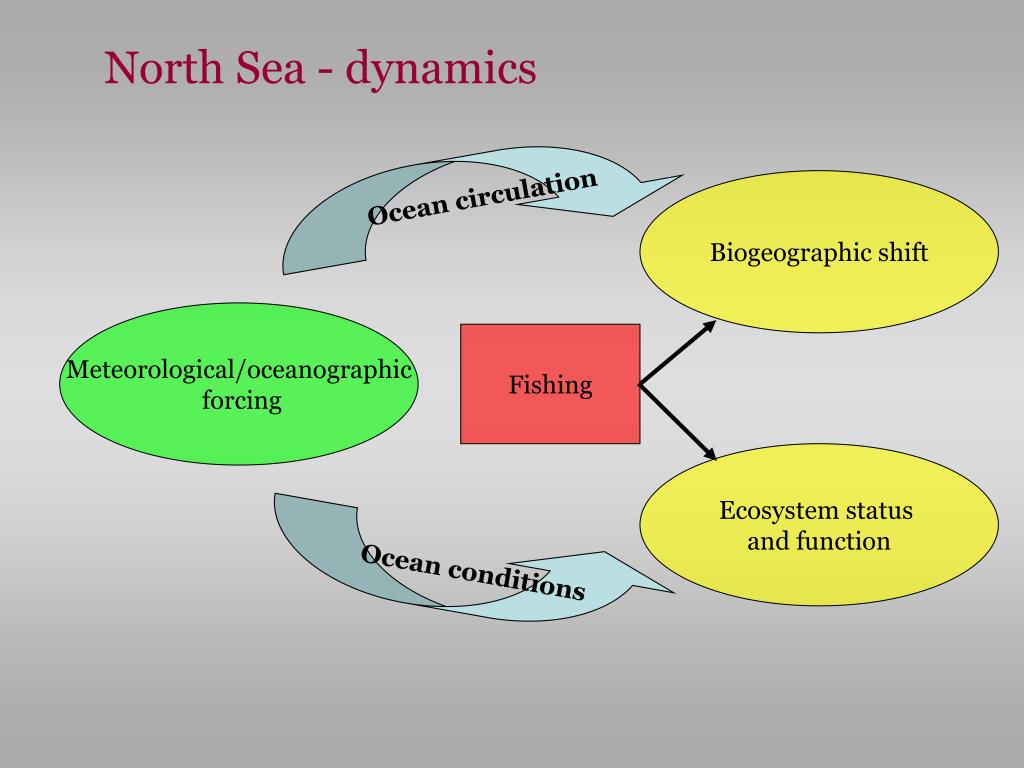 North Sea - dynamics

Ocean circulation

Biogeographic shift

Meteorological/oceanographic forcing

Fishing

Ecosystem status and function

Ocean conditions